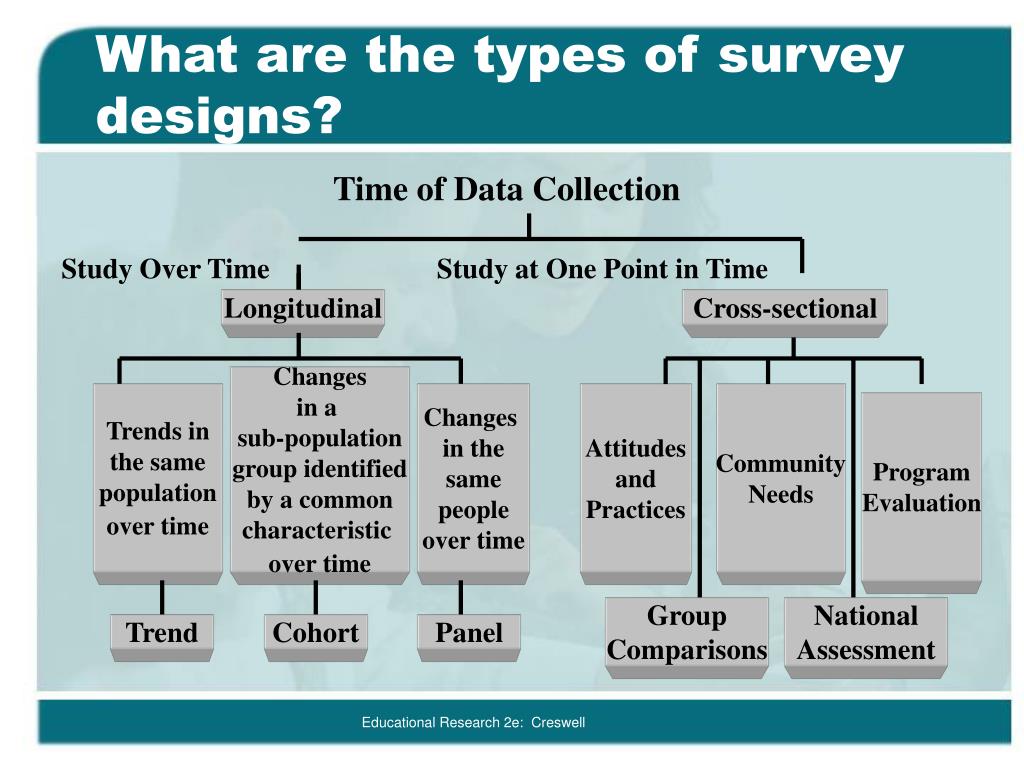 What are the types of survey designs?

Time of Data Collection

Study Over Time

Study at One Point in Time

Longitudinal

Cross-sectional

Trends in the same population over time

Changes in a sub-population group identified by a common characteristic over time

Changes in the same people over time

Attitudes and Practices

Community Needs

Program Evaluation

Trend

Cohort

Panel

Group Comparisons

National Assessment

Educational Research 2e: Creswell